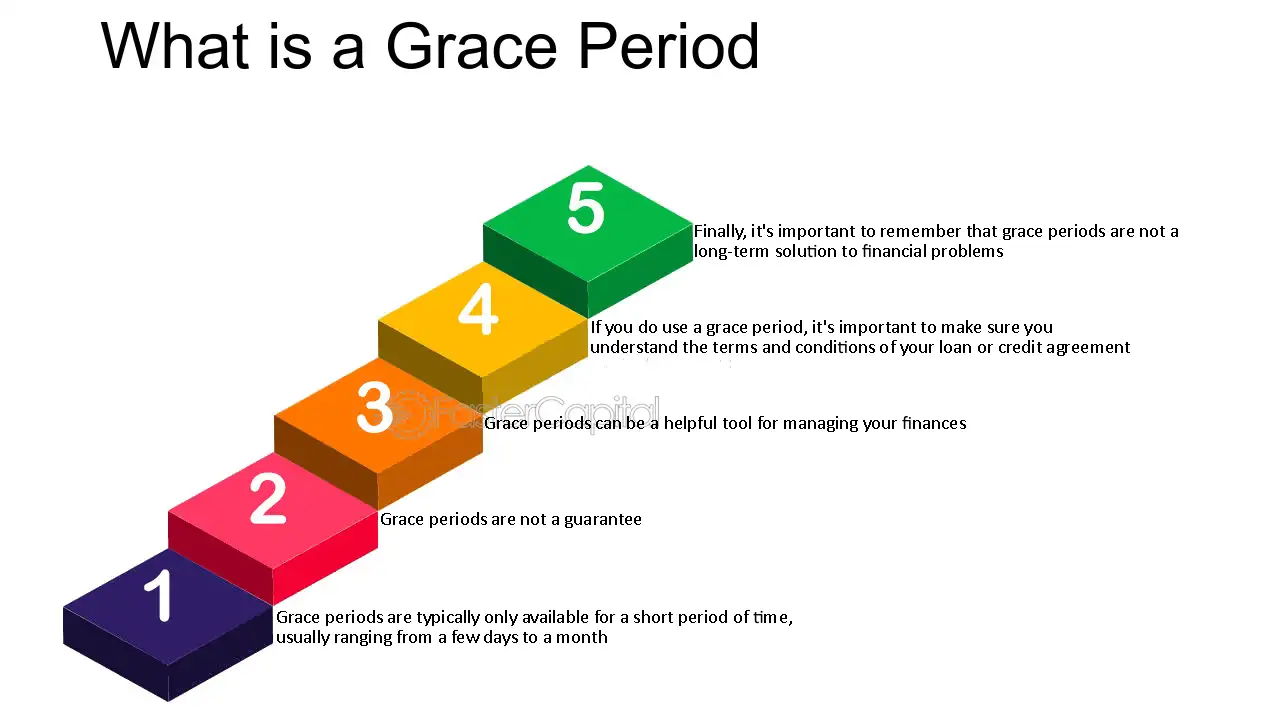 What is a Grace Period

5
Finally, it's important to remember that grace periods are not a long-term solution to financial problems

4
If you do use a grace period, it's important to make sure you understand the terms and conditions of your loan or credit agreement

3
FasterCapital
Grace periods can be a helpful tool for managing your finances

2
Grace periods are not a guarantee

1
Grace periods are typically only available for a short period of time, usually ranging from a few days to a month